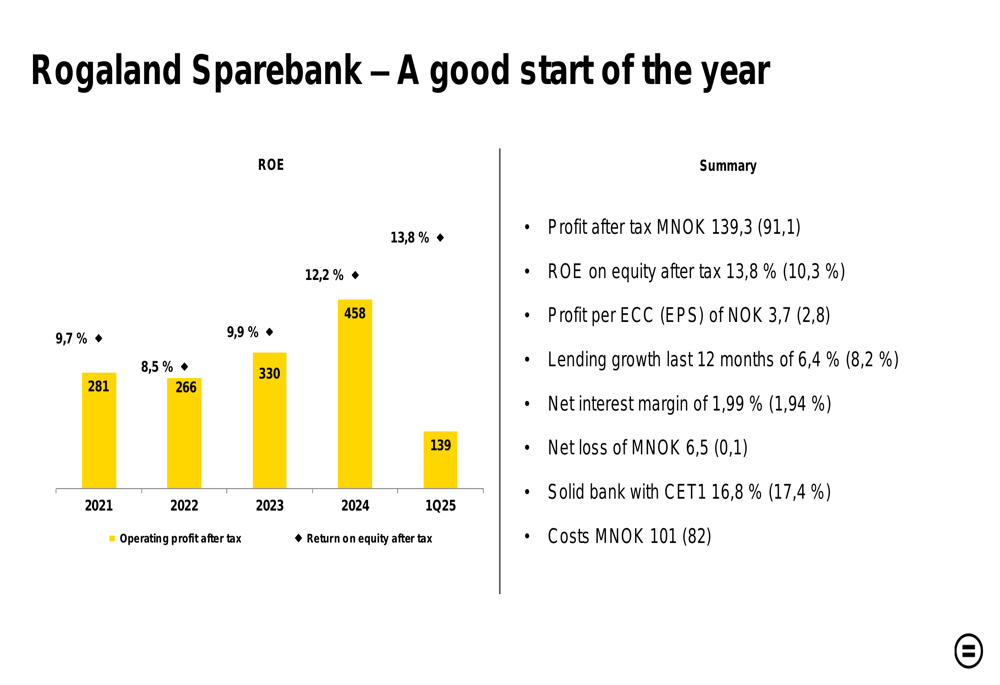 Rogaland Sparebank – A good start of the year

ROE

9,7 %
8,5 %
9,9 %
12,2 %
13,8 %

281
266
330
458
139

2021
2022
2023
2024
1Q25

Operating profit after tax
Return on equity after tax

Summary

• Profit after tax MNOK 139,3 (91,1)
• ROE on equity after tax 13,8 % (10,3 %)
• Profit per ECC (EPS) of NOK 3,7 (2,8)
• Lending growth last 12 months of 6,4 % (8,2 %)
• Net interest margin of 1,99 % (1,94 %)
• Net loss of MNOK 6,5 (0,1)
• Solid bank with CET1 16,8 % (17,4 %)
• Costs MNOK 101 (82)